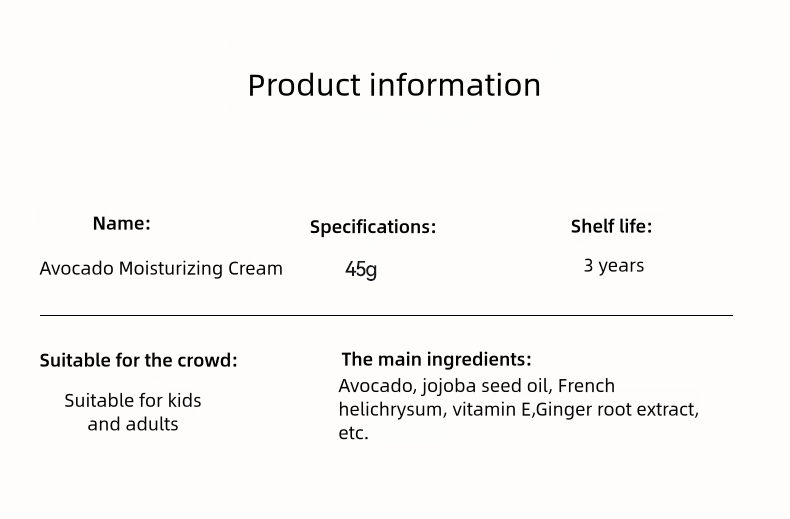 Product information

Name:

Avocado Moisturizing Cream

Specifications:

45g

Shelf life:

3 years

Suitable for the crowd:

Suitable for kids and adults

The main ingredients:

Avocado, jojoba seed oil, French helichrysum, vitamin E,Ginger root extract, etc.